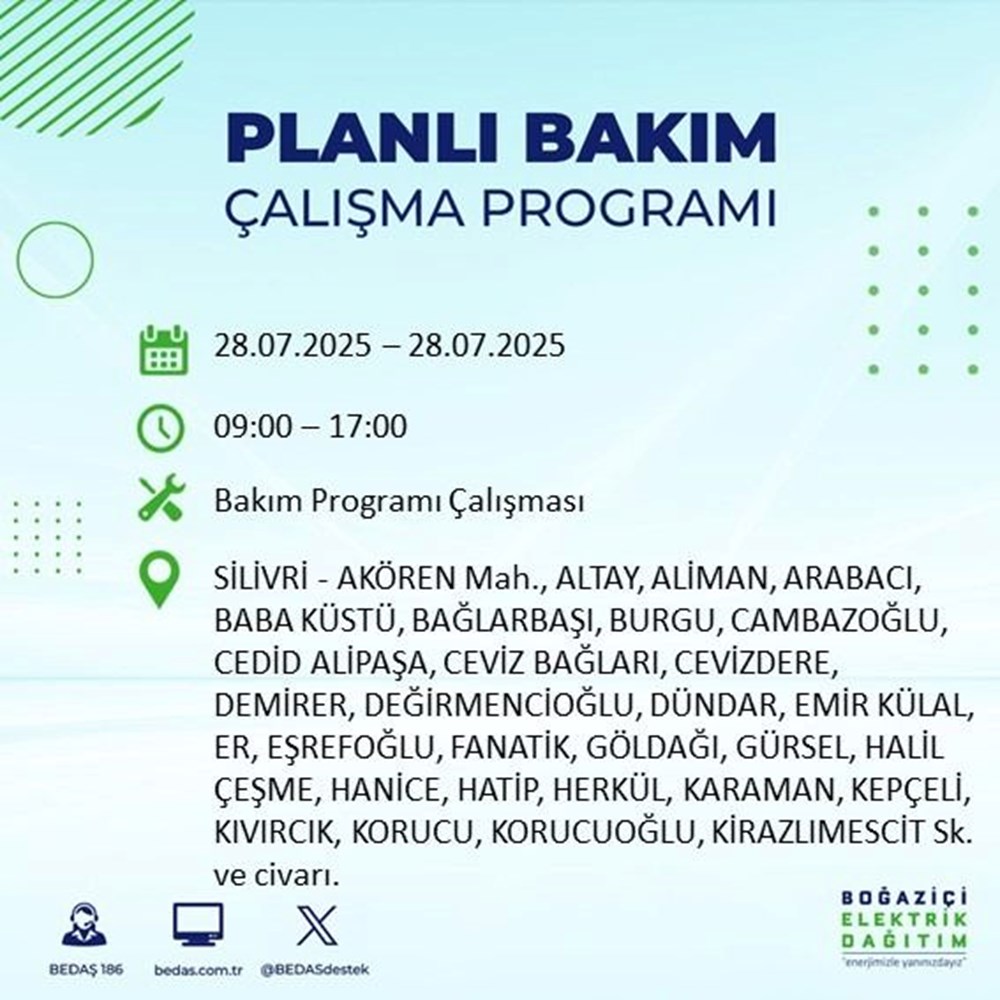 PLANLI BAKIM
ÇALIŞMA PROGRAMI

28.07.2025 – 28.07.2025

09:00 – 17:00

Bakım Programı Çalışması

SİLİVRİ - AKÖREN Mah., ALTAY, ALİMAN, ARABACI, BABA KÜSTÜ, BAĞLARBAŞI, BURGU, CAMBAZOĞLU, CEDİD ALİPAŞA, CEVİZ BAĞLARI, CEVİZDERE, DEMİRER, DEĞİRMENCİOĞLU, DÜNDAR, EMİR KÜLAL, ER, EŞREFOĞLU, FANATİK, GÖLDAĞI, GÜRSEL, HALİL ÇEŞME, HANİCE, HATİP, HERKÜL, KARAMAN, KEPÇELİ, KIVIRCIK, KORUCU, KORUCUOĞLU, KİRAZLIMESCİT Sk. ve civarı.

BEDAŞ 186
bedas.com.tr
@BEDASdestek

BOĞAZİÇİ
ELEKTRİK
DAĞITIM
"enerjimizle yanınızdayız"